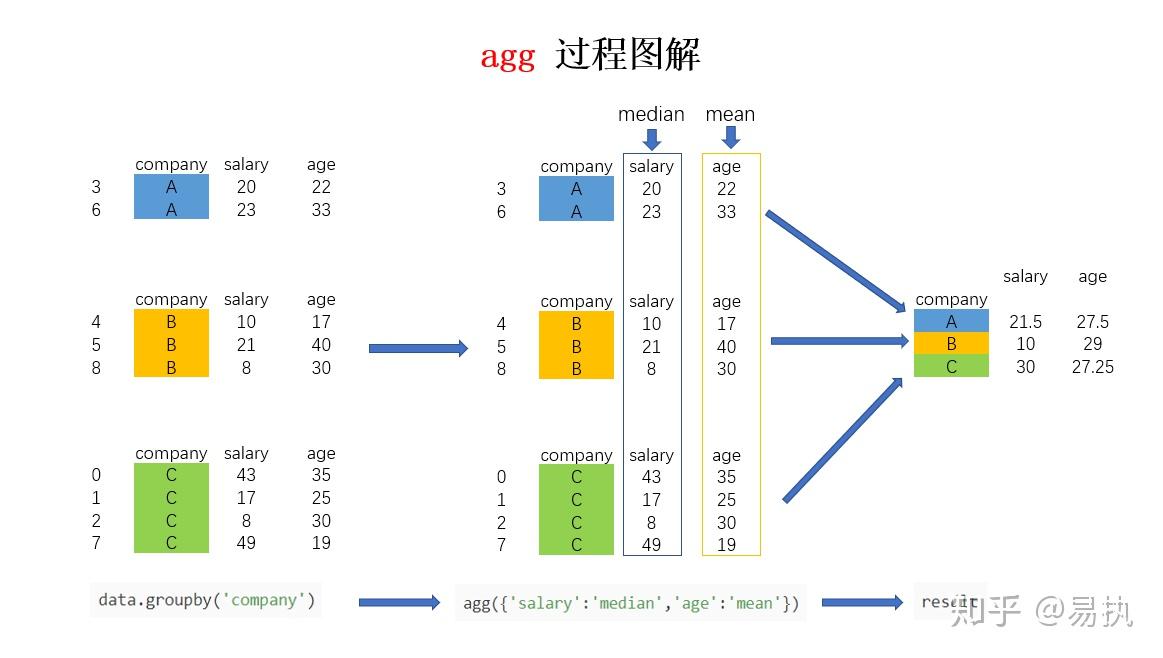 agg 过程图解

| | company | salary | age |
|---|---|---|---|
| 3 | A | 20 | 22 |
| 6 | A | 23 | 33 |

| | company | salary | age |
|---|---|---|---|
| 4 | B | 10 | 17 |
| 5 | B | 21 | 40 |
| 8 | B | 8 | 30 |

| | company | salary | age |
|---|---|---|---|
| 0 | C | 43 | 35 |
| 1 | C | 17 | 25 |
| 2 | C | 8 | 30 |
| 7 | C | 49 | 19 |

median mean

| | company | salary | age |
|---|---|---|---|
| 3 | A | 20 | 22 |
| 6 | A | 23 | 33 |

| | company | salary | age |
|---|---|---|---|
| 4 | B | 10 | 17 |
| 5 | B | 21 | 40 |
| 8 | B | 8 | 30 |

| | company | salary | age |
|---|---|---|---|
| 0 | C | 43 | 35 |
| 1 | C | 17 | 25 |
| 2 | C | 8 | 30 |
| 7 | C | 49 | 19 |

| company | salary | age |
|---|---|---|
| A | 21.5 | 27.5 |
| B | 10 | 29 |
| C | 30 | 27.25 |

data.groupby('company')

agg({'salary':'median','age':'mean'})

result

知乎 @易执